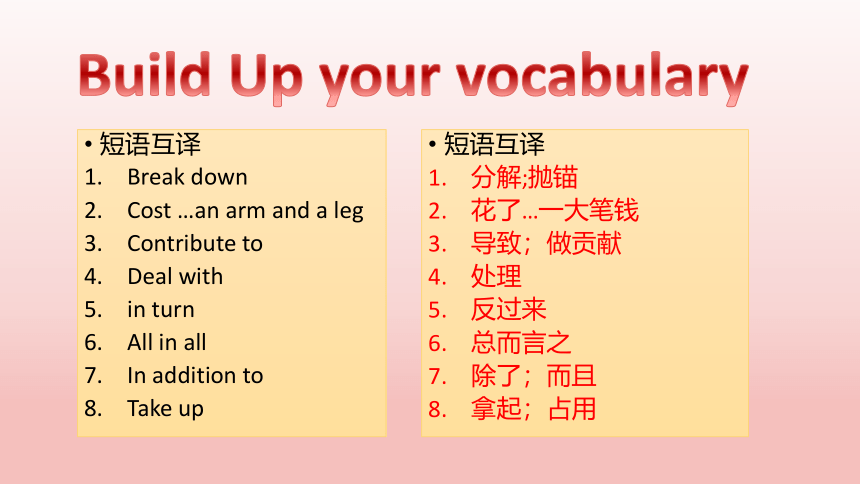 Build Up your vocabulary

• 短语互译
1. Break down
2. Cost …an arm and a leg
3. Contribute to
4. Deal with
5. in turn
6. All in all
7. In addition to
8. Take up

• 短语互译
1. 分解;抛锚
2. 花了…一大笔钱
3. 导致；做贡献
4. 处理
5. 反过来
6. 总而言之
7. 除了；而且
8. 拿起；占用